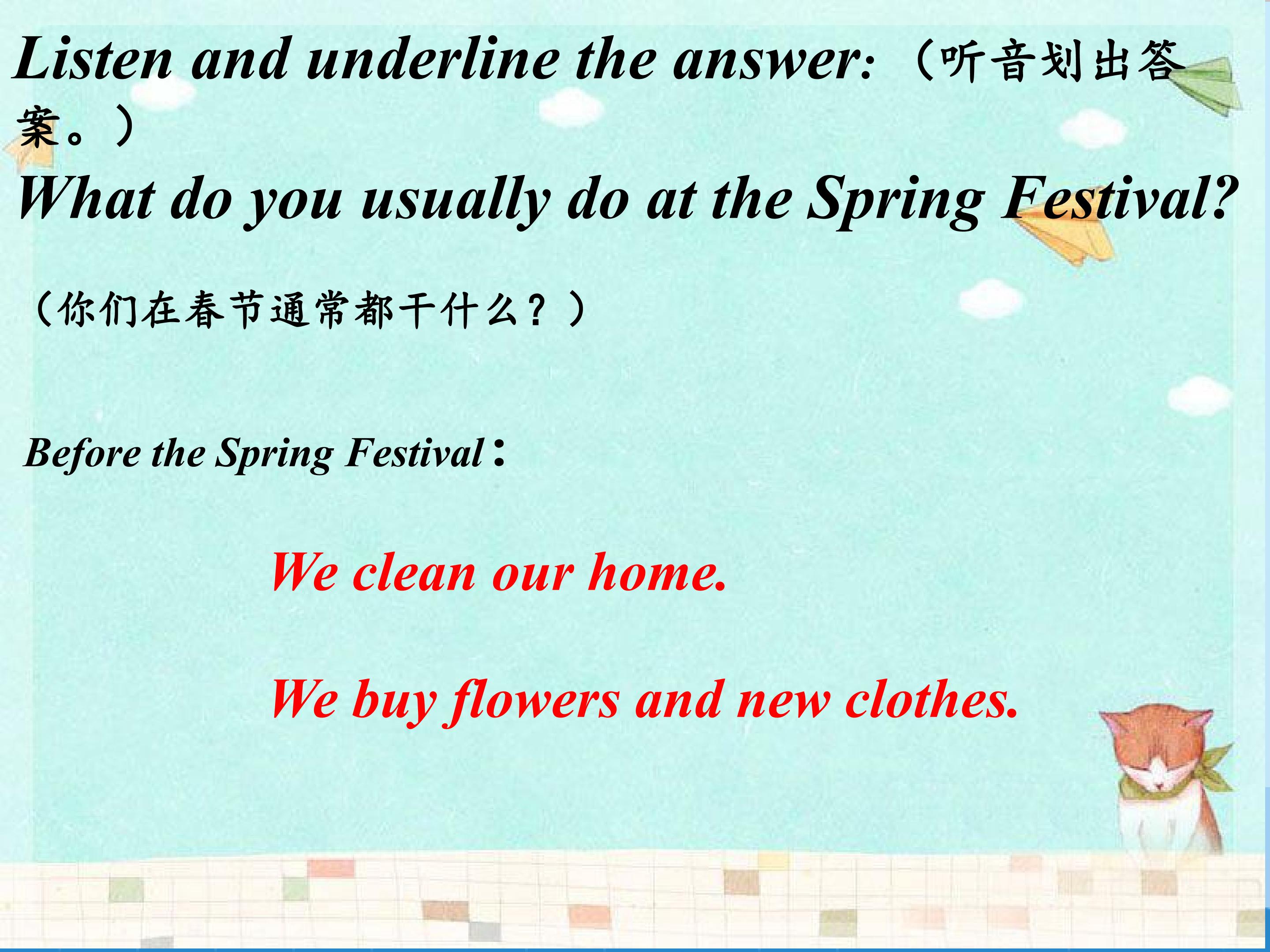 Listen and underline the answer:（听音划出答案。）

What do you usually do at the Spring Festival?

（你们在春节通常都干什么？）

Before the Spring Festival：

We clean our home.

We buy flowers and new clothes.